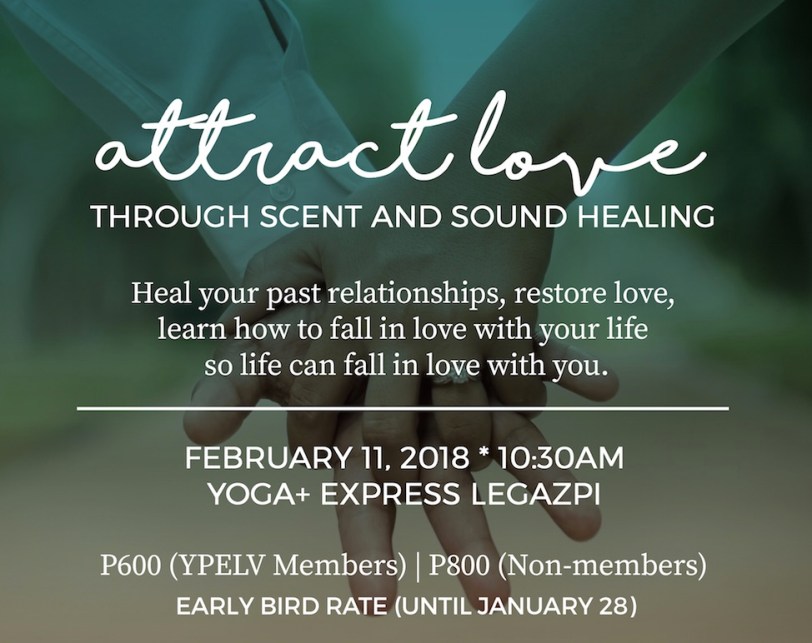 attract love
THROUGH SCENT AND SOUND HEALING

Heal your past relationships, restore love, learn how to fall in love with your life so life can fall in love with you.

FEBRUARY 11, 2018 * 10:30AM
YOGA+ EXPRESS LEGAZPI

P600 (YPELV Members) | P800 (Non-members)
EARLY BIRD RATE (UNTIL JANUARY 28)